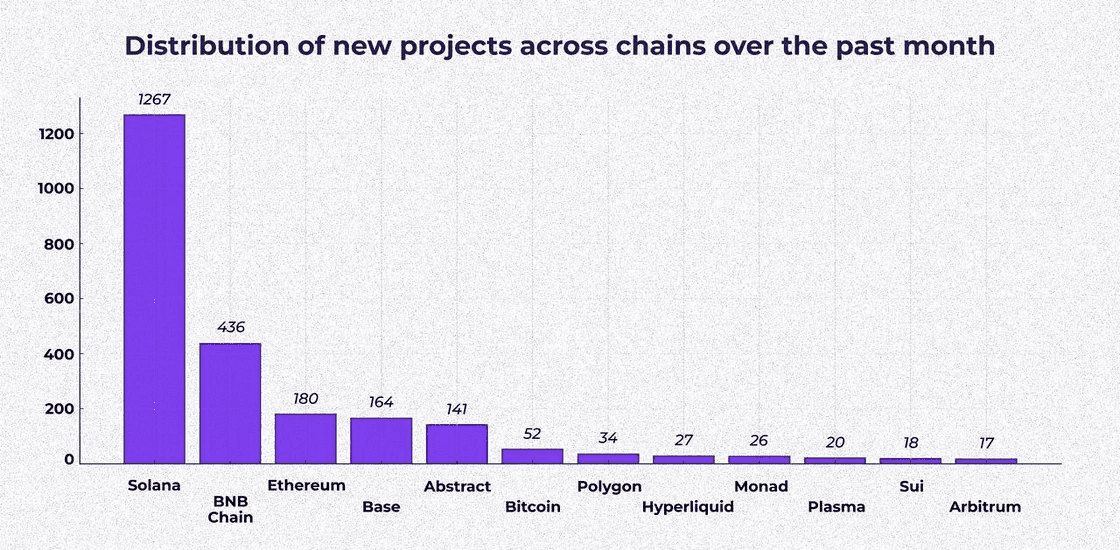 Distribution of new projects across chains over the past month

1200
1000
800
600
400
200
0

1267
436
180
164
141
52
34
27
26
20
18
17

Solana
BNB Chain
Ethereum
Base
Abstract
Bitcoin
Polygon
Hyperliquid
Monad
Plasma
Sui
Arbitrum